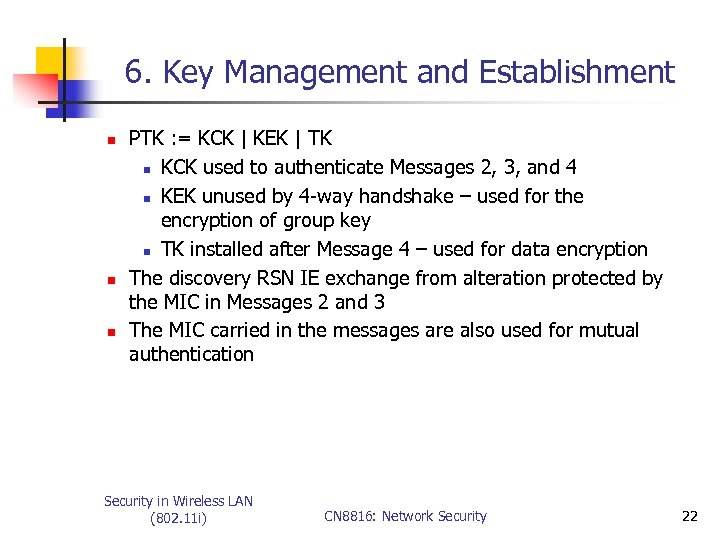 6. Key Management and Establishment

- PTK := KCK | KEK | TK
  - KCK used to authenticate Messages 2, 3, and 4
  - KEK unused by 4-way handshake – used for the encryption of group key
  - TK installed after Message 4 – used for data encryption
- The discovery RSN IE exchange from alteration protected by the MIC in Messages 2 and 3
- The MIC carried in the messages are also used for mutual authentication

Security in Wireless LAN (802.11i)

CN8816: Network Security

22